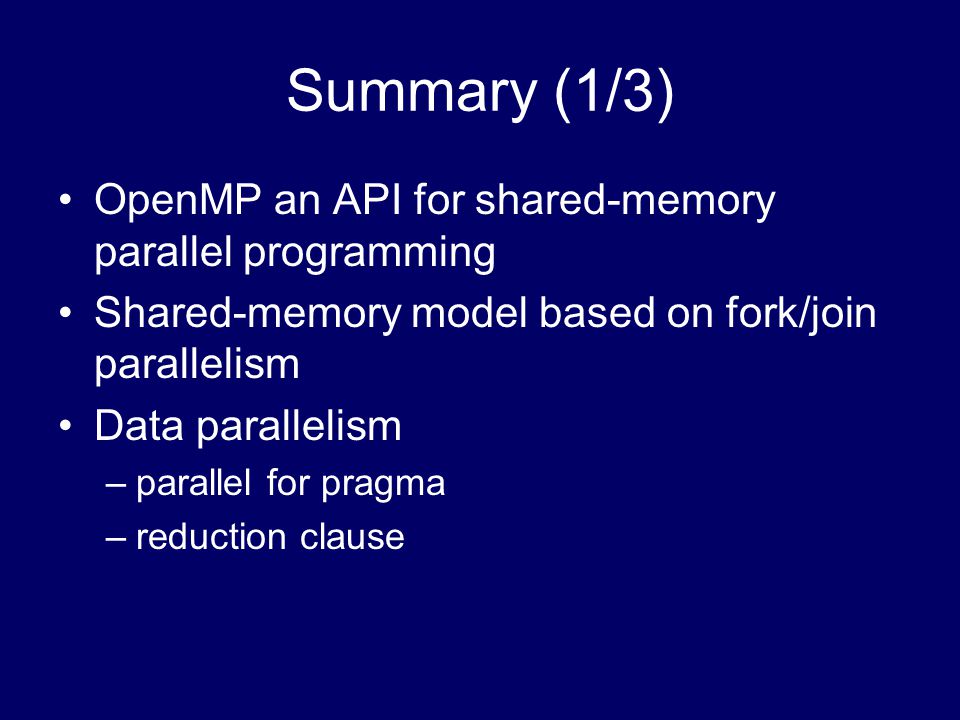 Summary (1/3)

• OpenMP an API for shared-memory parallel programming
• Shared-memory model based on fork/join parallelism
• Data parallelism
– parallel for pragma
– reduction clause